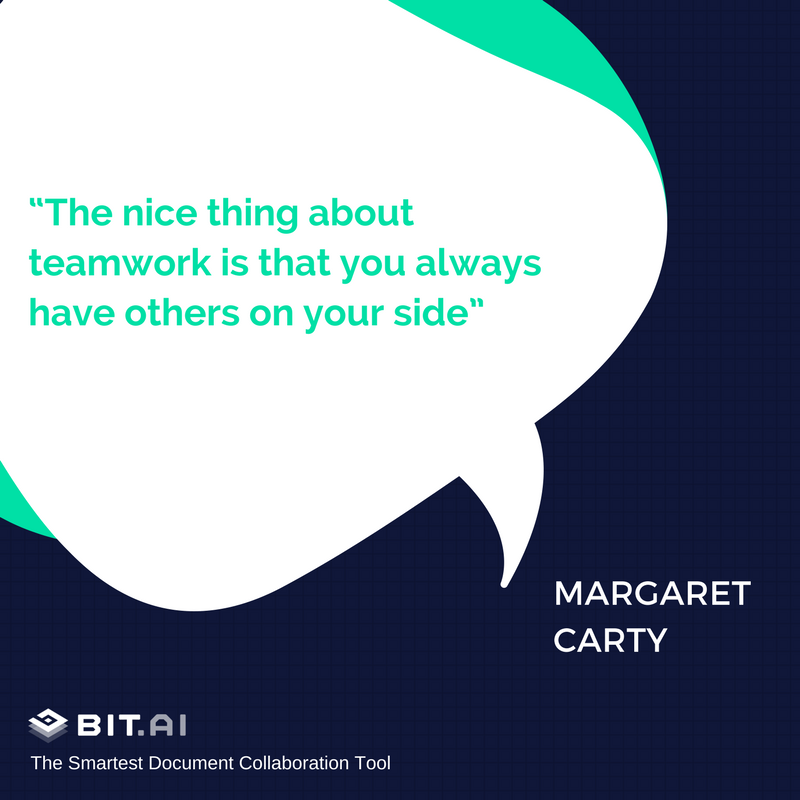 “The nice thing about teamwork is that you always have others on your side”

MARGARET CARTY

BIT.AI
The Smartest Document Collaboration Tool